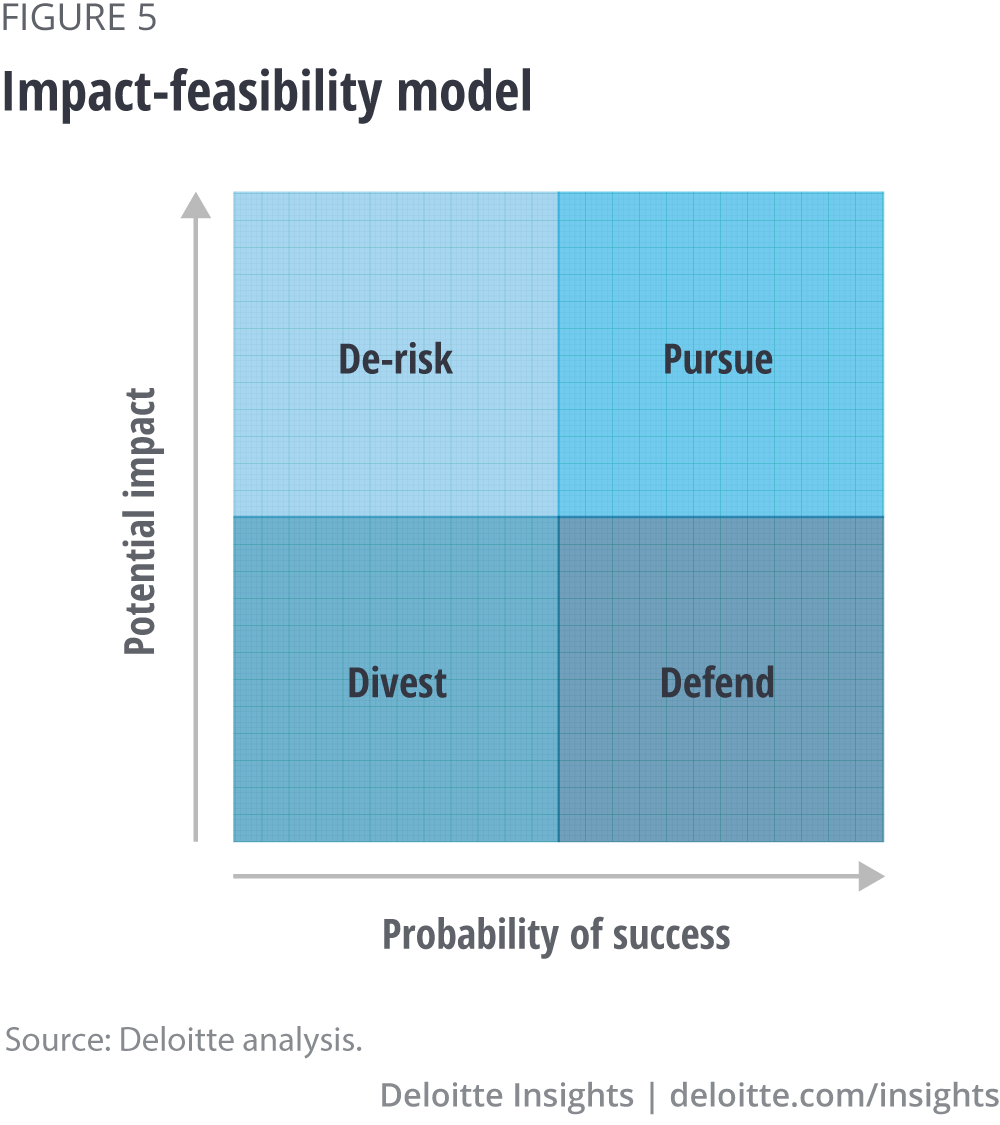 FIGURE 5

Impact-feasibility model

Potential impact

De-risk

Pursue

Divest

Defend

Probability of success

Source: Deloitte analysis.

Deloitte Insights | deloitte.com/insights